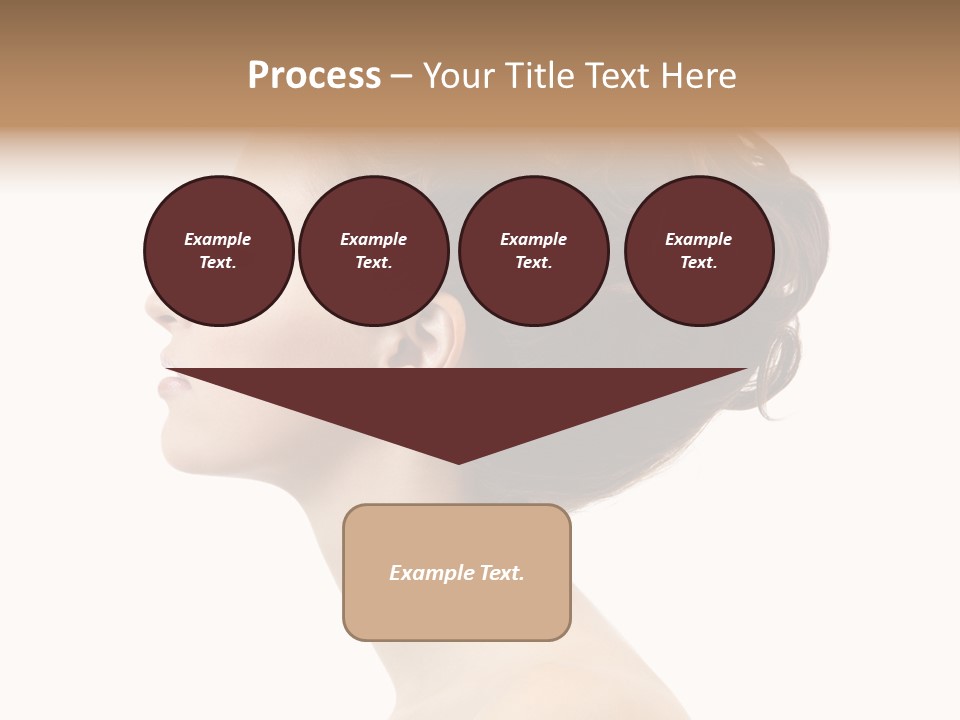 Process – Your Title Text Here

Example Text.

Example Text.

Example Text.

Example Text.

Example Text.